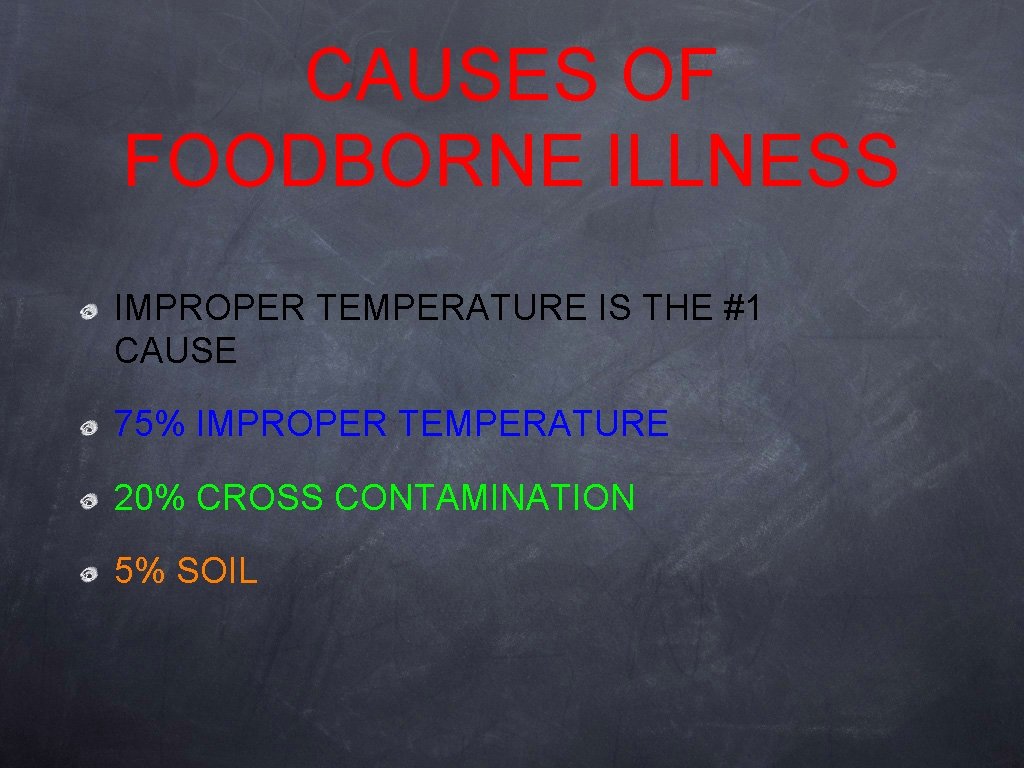 CAUSES OF FOODBORNE ILLNESS

IMPROPER TEMPERATURE IS THE #1 CAUSE

75% IMPROPER TEMPERATURE

20% CROSS CONTAMINATION

5% SOIL